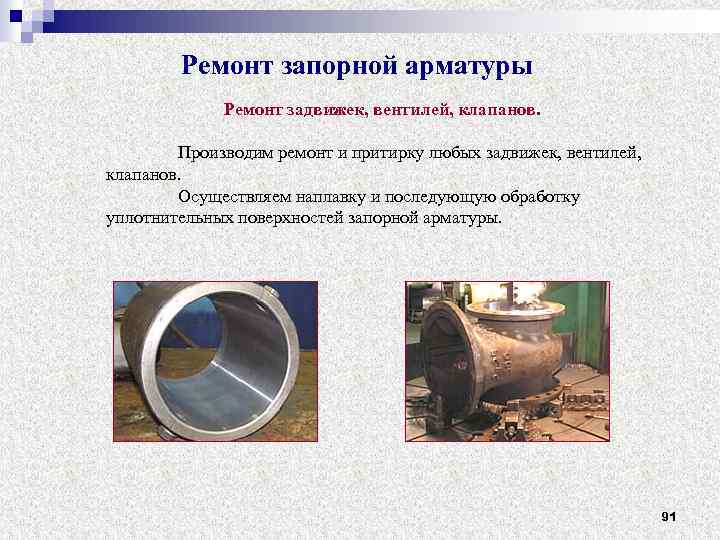 Ремонт запорной арматуры

Ремонт задвижек, вентилей, клапанов.

Производим ремонт и притирку любых задвижек, вентилей, клапанов.

Осуществляем наплавку и последующую обработку уплотнительных поверхностей запорной арматуры.

91